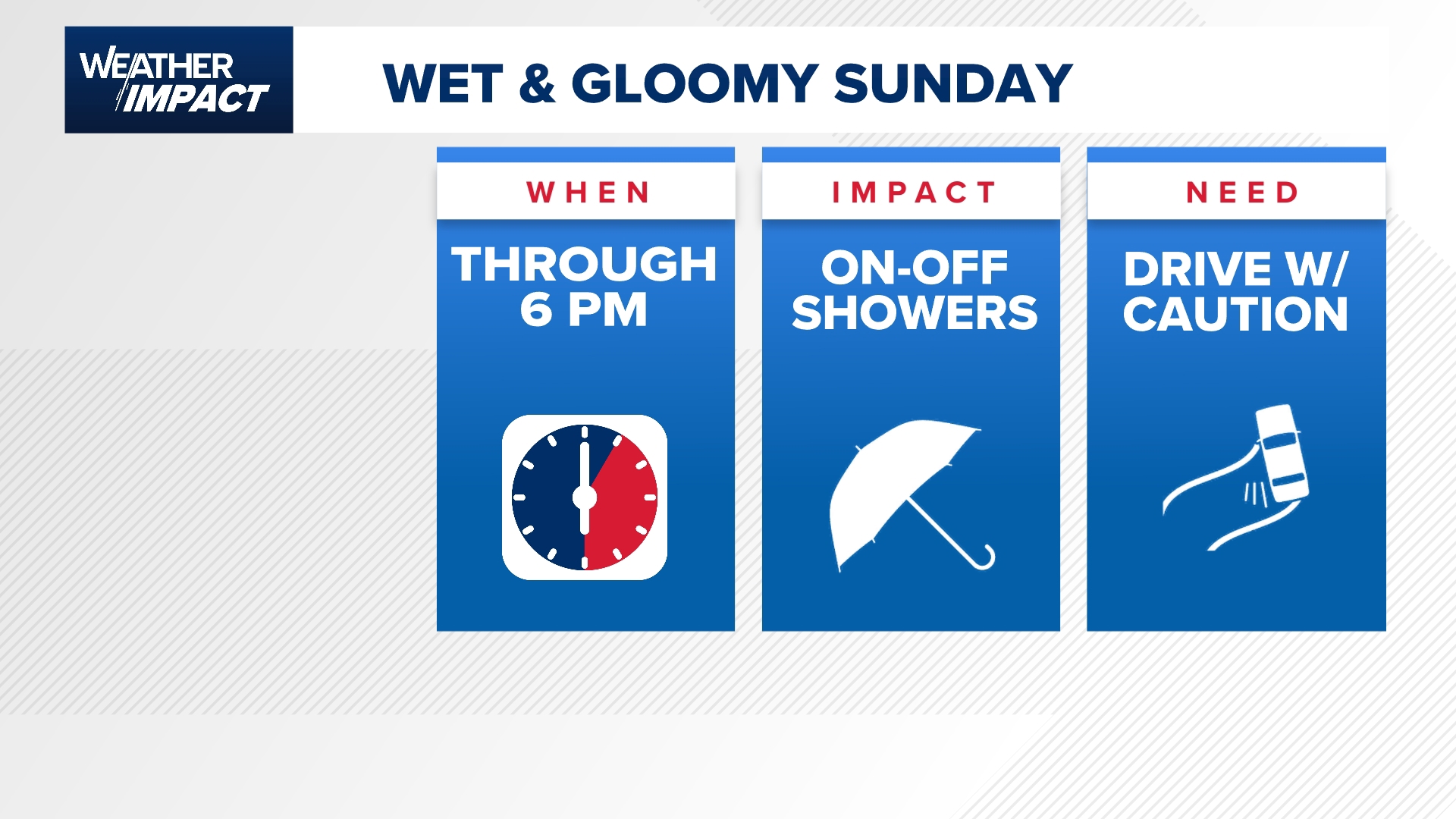 WEATHER IMPACT

WET & GLOOMY SUNDAY

WHEN

THROUGH 6 PM

IMPACT

ON-OFF SHOWERS

NEED

DRIVE W/ CAUTION